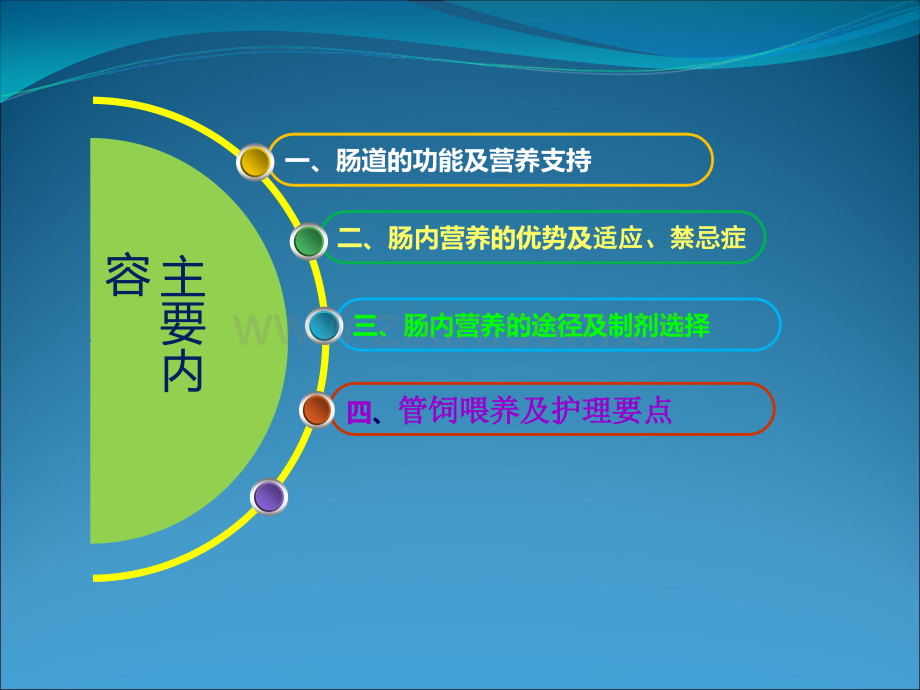 主要内容

一、肠道的功能及营养支持

二、肠内营养的优势及适应、禁忌症

三、肠内营养的途径及制剂选择

四、管饲喂养及护理要点